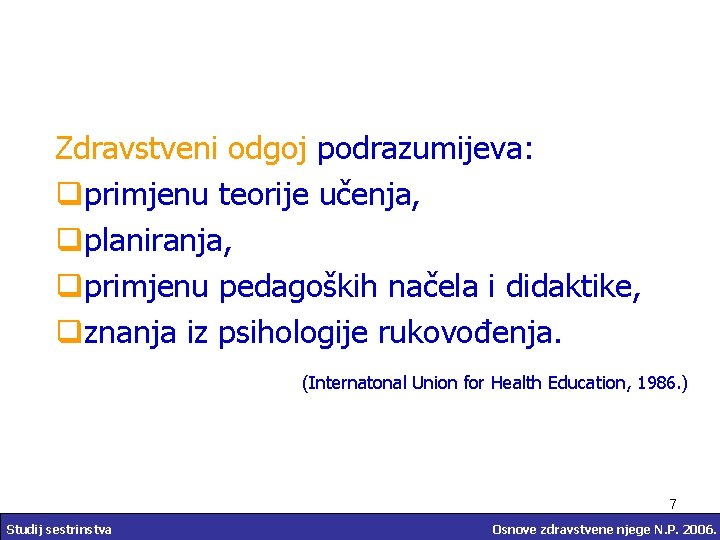 Zdravstveni odgoj podrazumijeva:
❑primjenu teorije učenja,
❑planiranja,
❑primjenu pedagoških načela i didaktike,
❑znanja iz psihologije rukovođenja.

(Internatonal Union for Health Education, 1986.)

7

Studij sestrinstva

Osnove zdravstvene njege N.P. 2006.